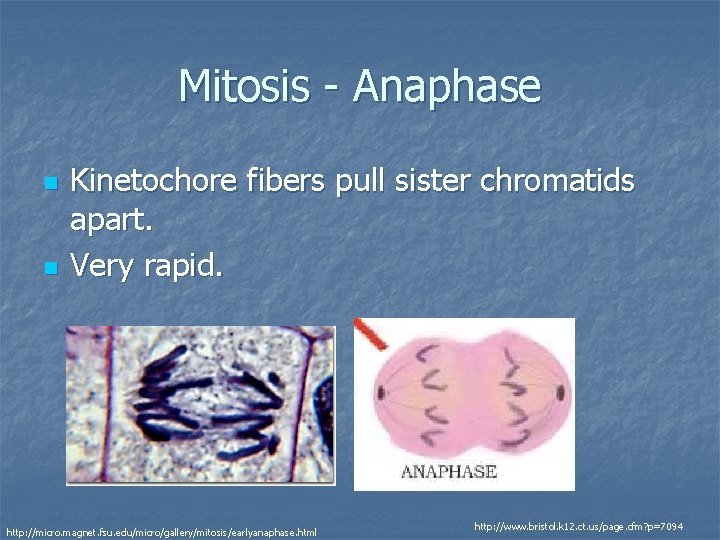 Mitosis - Anaphase

Kinetochore fibers pull sister chromatids apart.

Very rapid.

ANAPHASE

http://micro.magnet.fsu.edu/micro/gallery/mitosis/earlyanaphase.html

http://www.bristol.k12.ct.us/page.cfm?p=7094